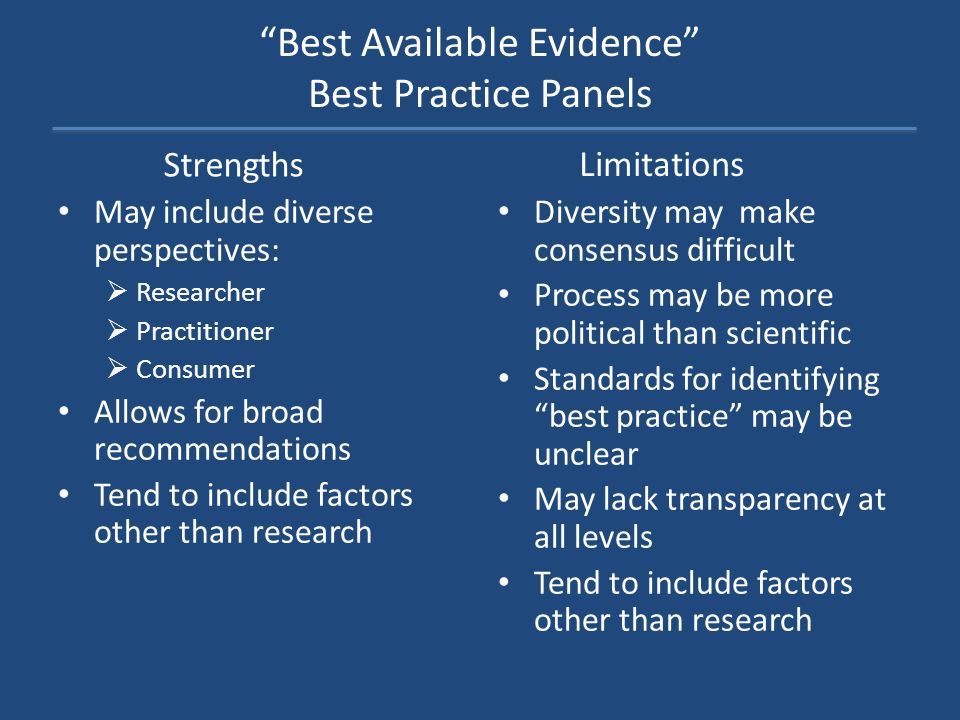 “Best Available Evidence”
Best Practice Panels

Strengths

• May include diverse perspectives:
➢ Researcher
➢ Practitioner
➢ Consumer
• Allows for broad recommendations
• Tend to include factors other than research

Limitations

• Diversity may make consensus difficult
• Process may be more political than scientific
• Standards for identifying “best practice” may be unclear
• May lack transparency at all levels
• Tend to include factors other than research